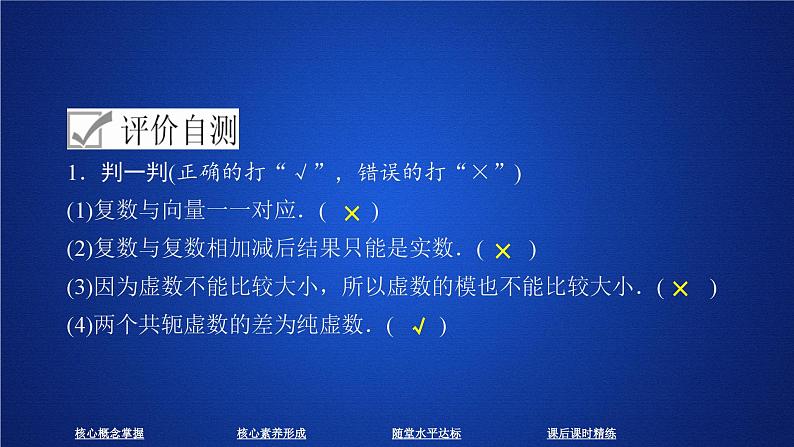 评价自测

1．判一判(正确的打“√”，错误的打“×”)

(1)复数与向量一一对应．( × )

(2)复数与复数相加减后结果只能是实数．( × )

(3)因为虚数不能比较大小，所以虚数的模也不能比较大小．( × )

(4)两个共轭虚数的差为纯虚数．( √ )

核心概念掌握　核心素养形成　随堂水平达标　课后课时精练